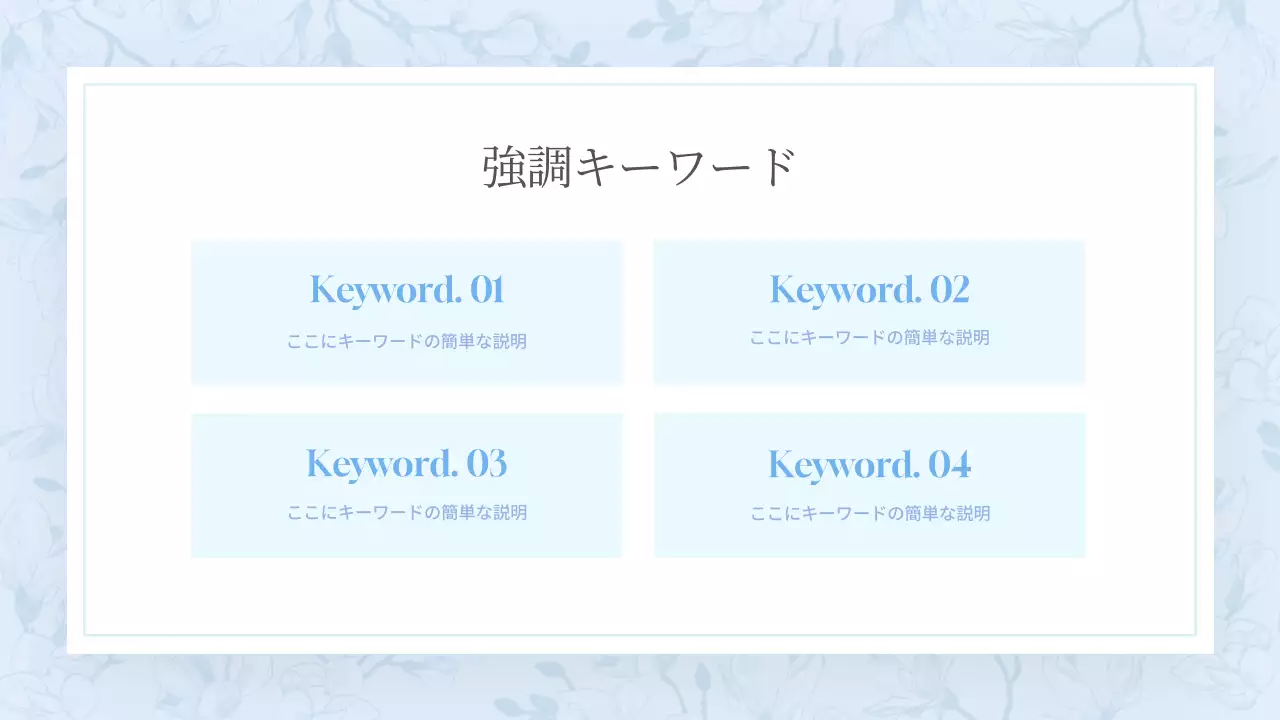 強調キーワード

Keyword. 01

ここにキーワードの簡単な説明

Keyword. 02

ここにキーワードの簡単な説明

Keyword. 03

ここにキーワードの簡単な説明

Keyword. 04

ここにキーワードの簡単な説明